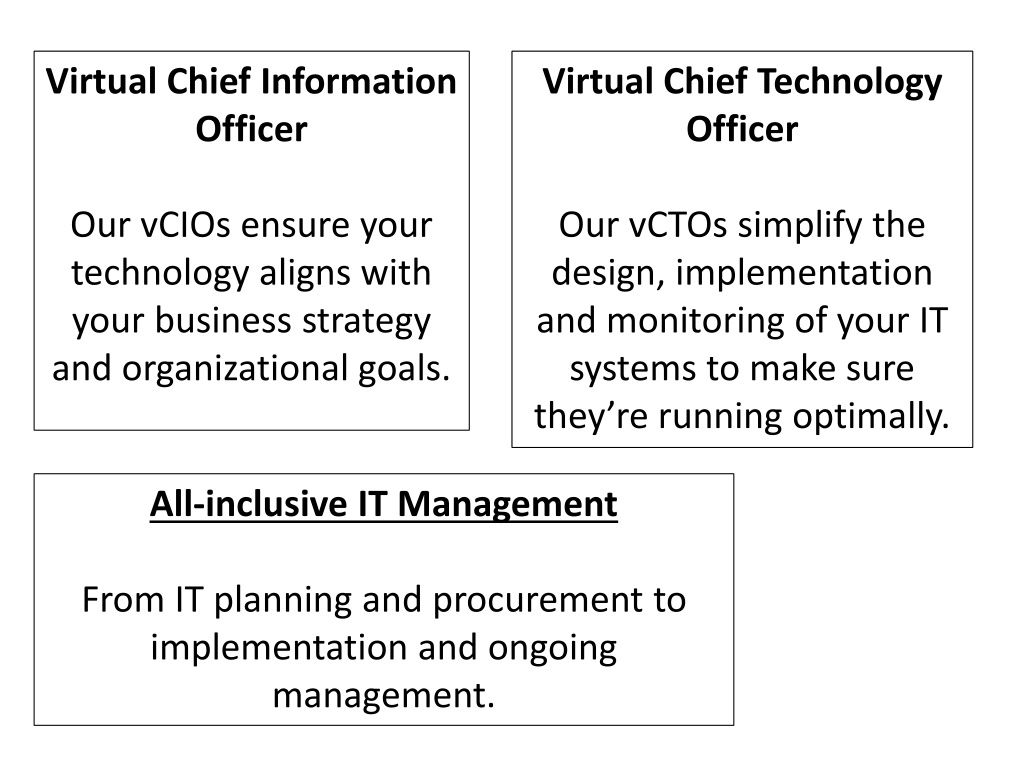 Virtual Chief Information Officer

Our vCIOs ensure your technology aligns with your business strategy and organizational goals.

Virtual Chief Technology Officer

Our vCTOs simplify the design, implementation and monitoring of your IT systems to make sure they’re running optimally.

All-inclusive IT Management

From IT planning and procurement to implementation and ongoing management.